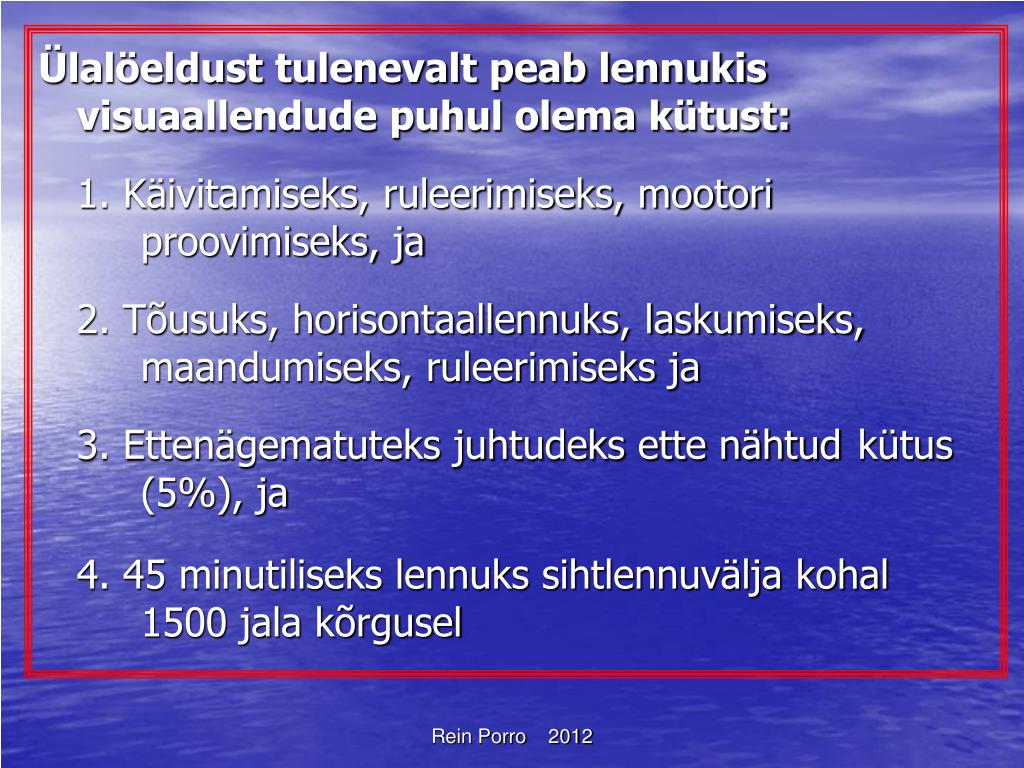 Ülalöeldust tulenevalt peab lennukis visuaallendude puhul olema kütust:

1. Käivitamiseks, ruleerimiseks, mootori proovimiseks, ja

2. Tõusuks, horisontaallennuks, laskumiseks, maandumiseks, ruleerimiseks ja

3. Ettenägematuteks juhtudeks ette nähtud kütus (5%), ja

4. 45 minutiliseks lennuks sihtlennuvälja kohal 1500 jala kõrgusel

Rein Porro 2012